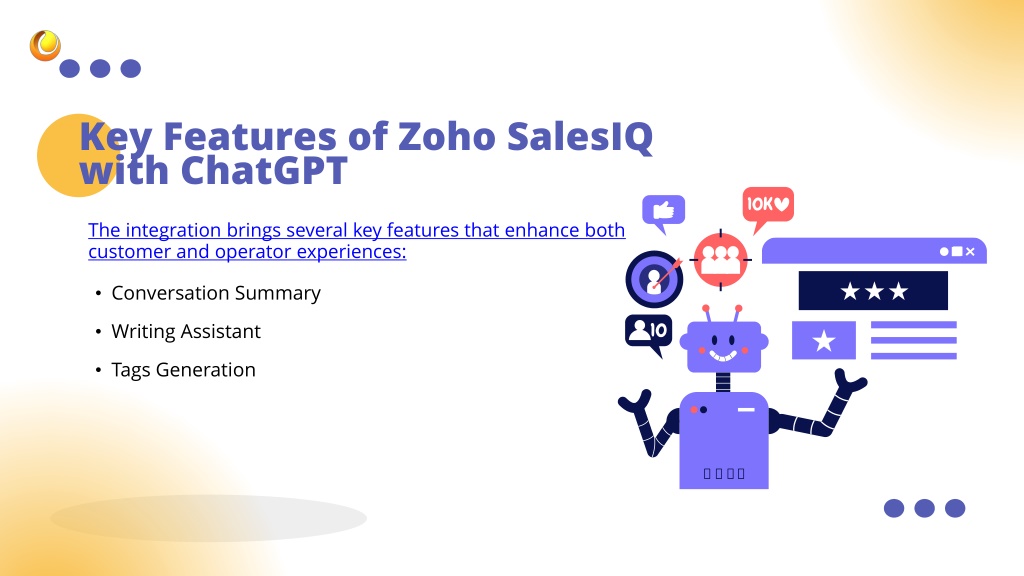 Key Features of Zoho SalesIQ with ChatGPT

The integration brings several key features that enhance both customer and operator experiences:

• Conversation Summary
• Writing Assistant
• Tags Generation

10K

10